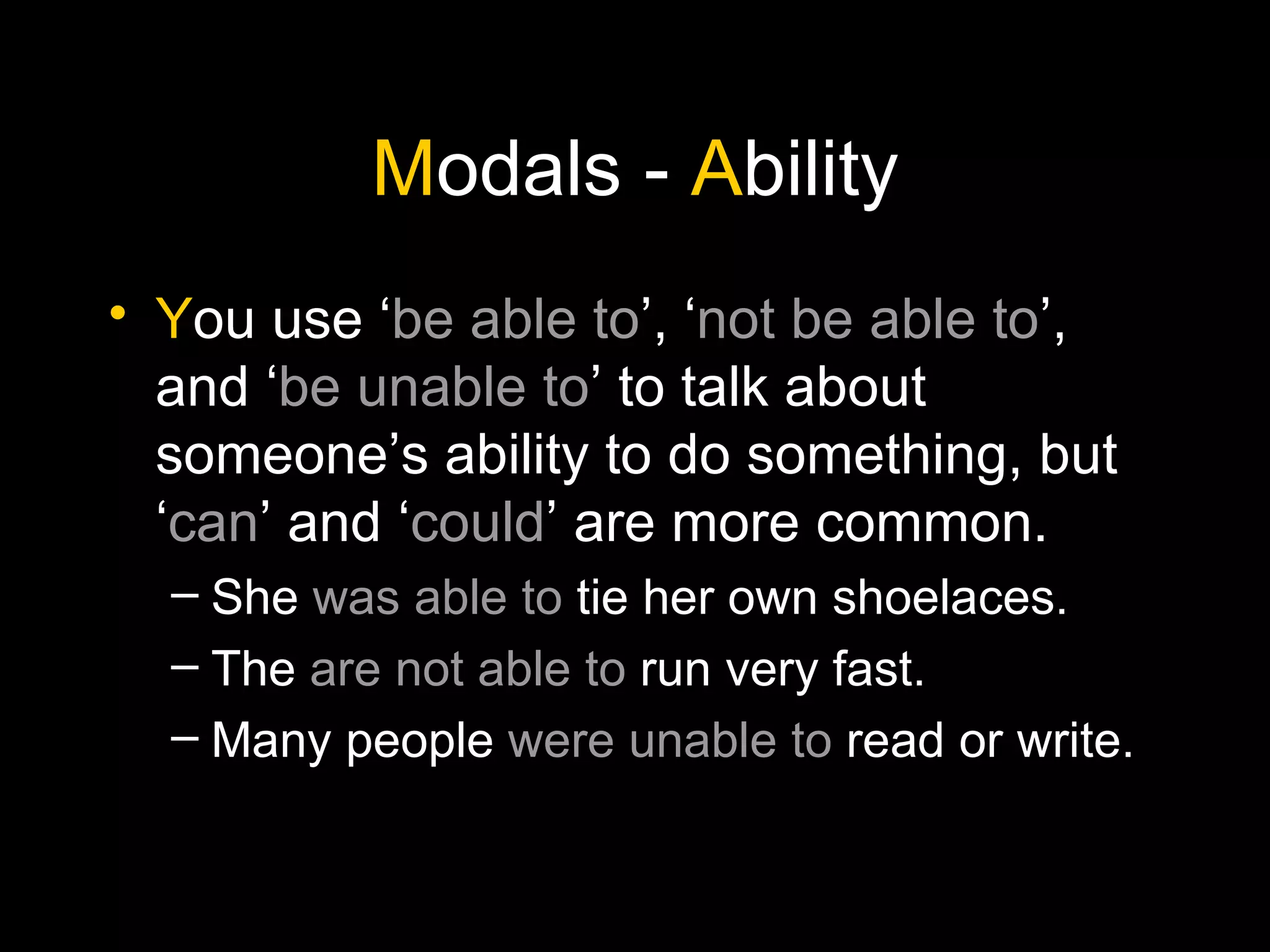 Modals - Ability

• You use ‘be able to’, ‘not be able to’, and ‘be unable to’ to talk about someone’s ability to do something, but ‘can’ and ‘could’ are more common.

– She was able to tie her own shoelaces.
– The are not able to run very fast.
– Many people were unable to read or write.